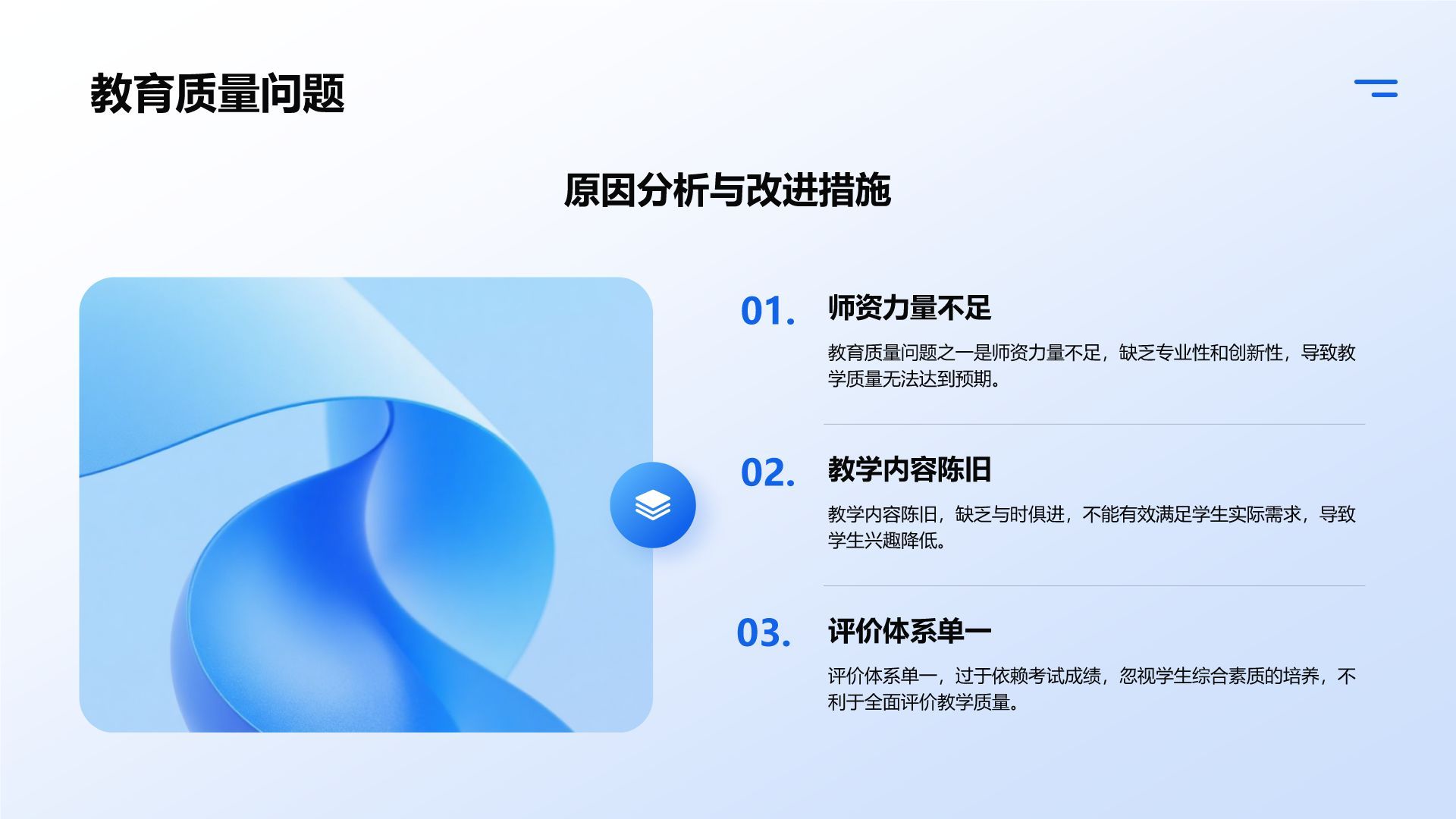 教育质量问题

原因分析与改进措施

01. 师资力量不足

教育质量问题之一是师资力量不足，缺乏专业性和创新性，导致教学质量无法达到预期。

02. 教学内容陈旧

教学内容陈旧，缺乏与时俱进，不能有效满足学生实际需求，导致学生兴趣降低。

03. 评价体系单一

评价体系单一，过于依赖考试成绩，忽视学生综合素质的培养，不利于全面评价教学质量。